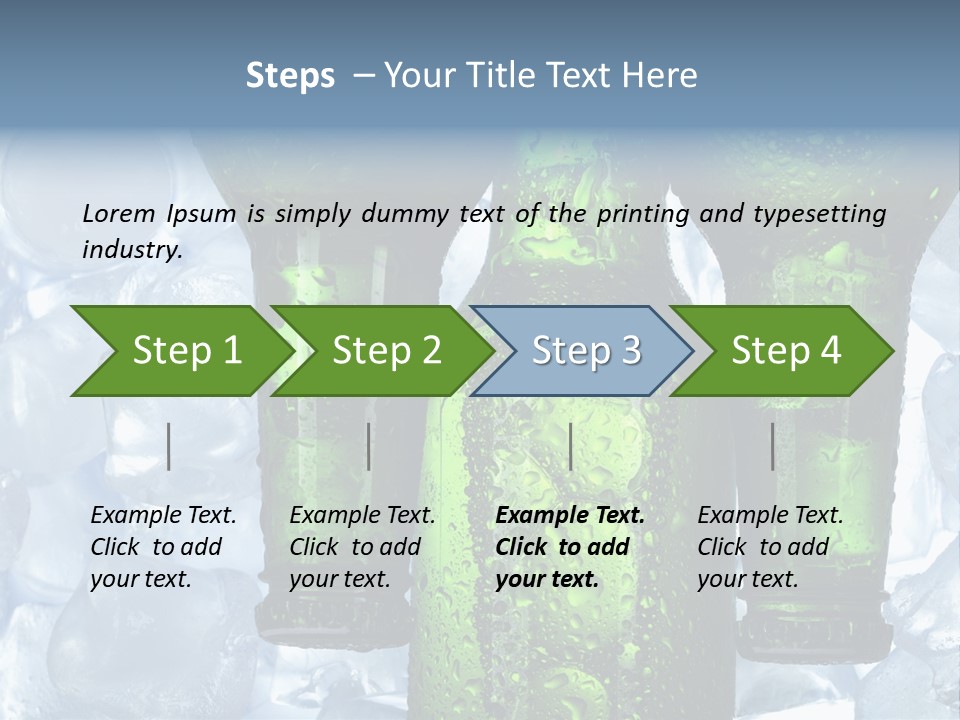 Steps – Your Title Text Here

Lorem Ipsum is simply dummy text of the printing and typesetting industry.

Step 1

Step 2

Step 3

Step 4

Example Text. Click to add your text.

Example Text. Click to add your text.

Example Text. Click to add your text.

Example Text. Click to add your text.